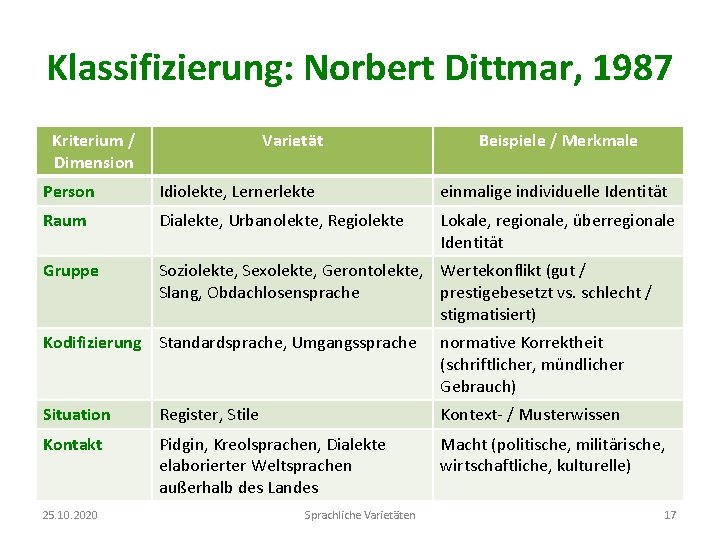 Klassifizierung: Norbert Dittmar, 1987

| Kriterium / Dimension | Varietät | Beispiele / Merkmale |
|---|---|---|
| Person | Idiolekte, Lernerlekte | einmalige individuelle Identität |
| Raum | Dialekte, Urbanolekte, Regiolekte | Lokale, regionale, überregionale Identität |
| Gruppe | Soziolekte, Sexolekte, Gerontolekte, Slang, Obdachlosensprache | Wertekonflikt (gut / prestigebesetzt vs. schlecht / stigmatisiert) |
| Kodifizierung | Standardsprache, Umgangssprache | normative Korrektheit (schriftlicher, mündlicher Gebrauch) |
| Situation | Register, Stile | Kontext- / Musterwissen |
| Kontakt | Pidgin, Kreolsprachen, Dialekte elaborierter Weltsprachen außerhalb des Landes | Macht (politische, militärische, wirtschaftliche, kulturelle) |

25.10.2020 Sprachliche Varietäten 17